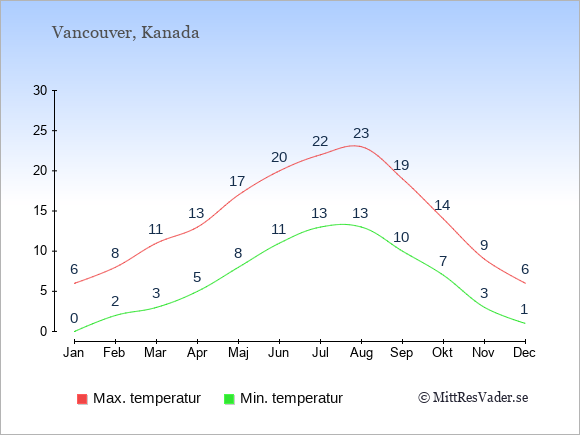 Vancouver, Kanada

30
25
20
15
10
5
0

6 8 11 13 17 20 22 23 19 14 9 6

0 2 3 5 8 11 13 13 10 7 3 1

Jan Feb Mar Apr Maj Jun Jul Aug Sep Okt Nov Dec

Max. temperatur
Min. temperatur
© MittResVader.se